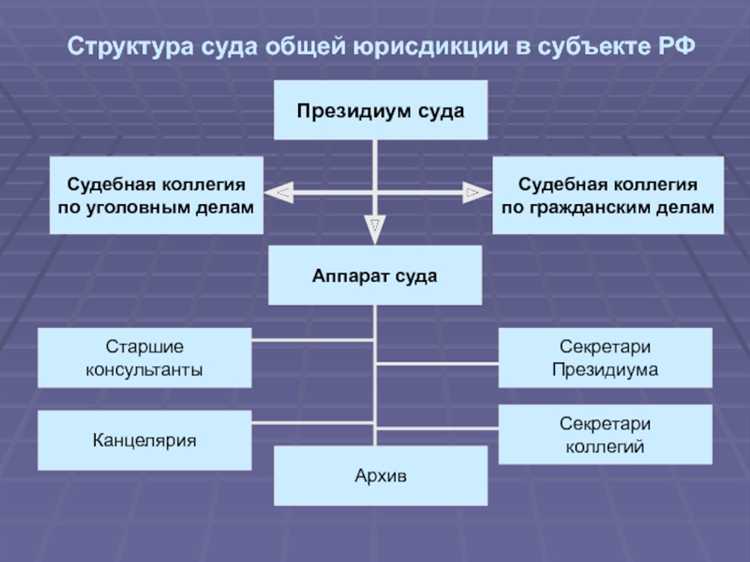 Структура суда общей юрисдикции в субъекте РФ

Президиум суда

Судебная коллегия по уголовным делам

Судебная коллегия по гражданским делам

Аппарат суда

Старшие консультанты

Секретари Президиума

Канцелярия

Секретари коллегий

Архив